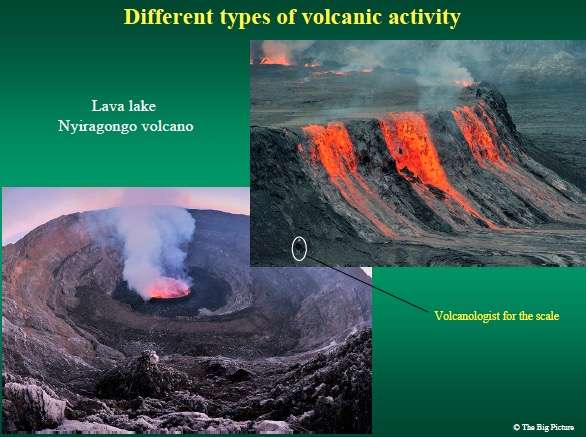 Different types of volcanic activity

Lava lake
Nyiragongo volcano

Volcanologist for the scale

© The Big Picture